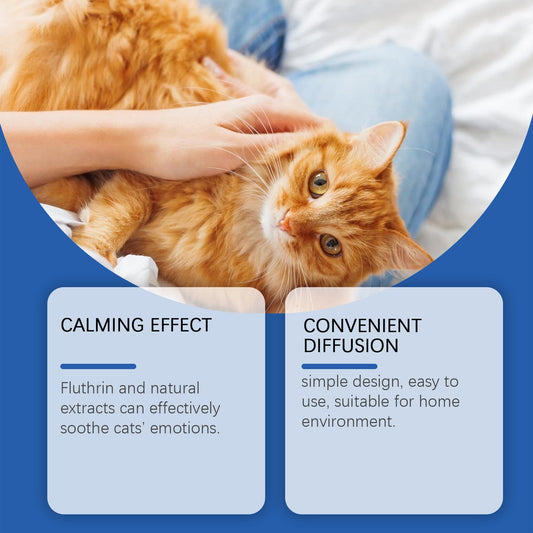 CALMING EFFECT

Fluthrin and natural extracts can effectively soothe cats' emotions.

CONVENIENT DIFFUSION

simple design, easy to use, suitable for home environment.